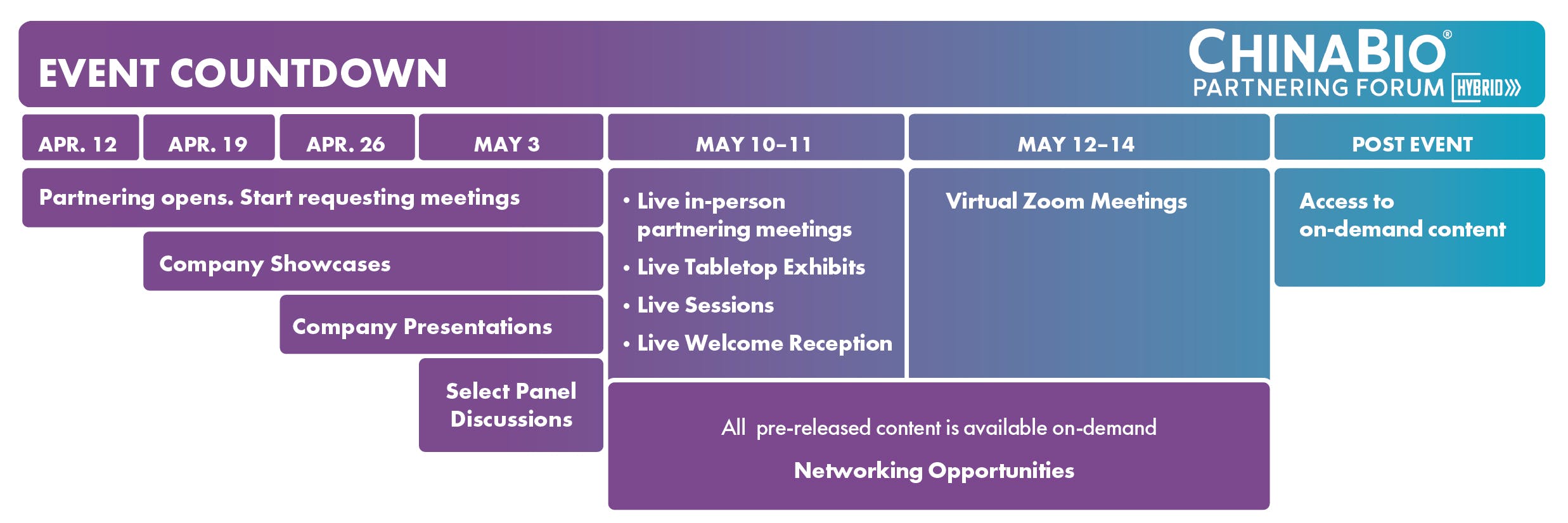 EVENT COUNTDOWN

CHINABIO®
PARTNERING FORUM HYBRID

APR. 12
APR. 19
APR. 26
MAY 3
MAY 10–11
MAY 12–14
POST EVENT

Partnering opens. Start requesting meetings

Company Showcases

Company Presentations

Select Panel Discussions

• Live in-person partnering meetings
• Live Tabletop Exhibits
• Live Sessions
• Live Welcome Reception

Virtual Zoom Meetings

Access to on-demand content

All pre-released content is available on-demand

Networking Opportunities